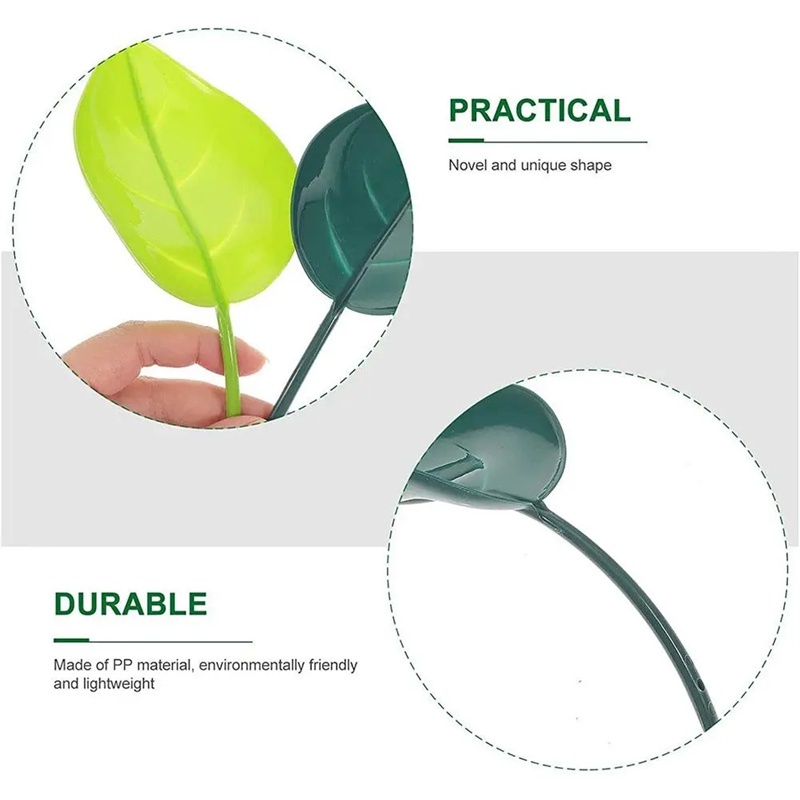 PRACTICAL

Novel and unique shape

DURABLE

Made of PP material, environmentally friendly and lightweight